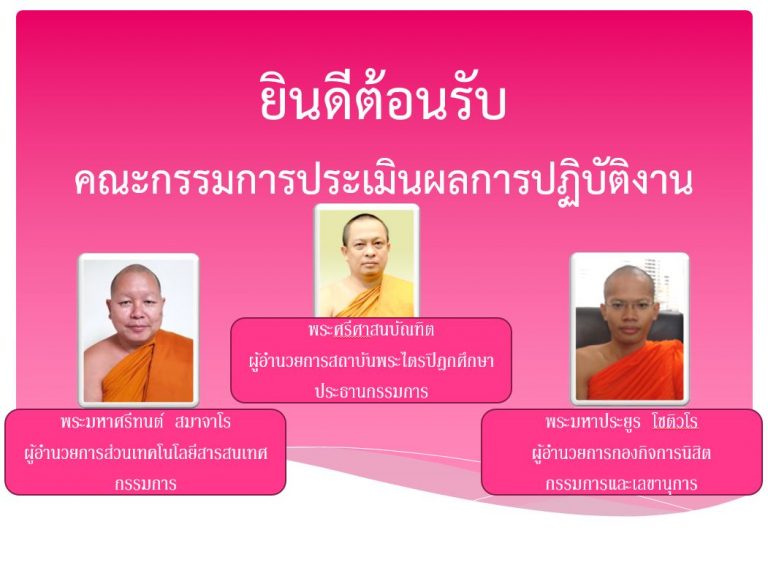 ยินดีต้อนรับ
คณะกรรมการประเมินผลการปฏิบัติงาน

พระศรีศาสนบัณฑิต
ผู้อำนวยการสถาบันพระไตรปิฎกศึกษา
ประธานกรรมการ

พระมหาศรีทนต์ สมาจาโร
ผู้อำนวยการส่วนเทคโนโลยีสารสนเทศ
กรรมการ

พระมหาประยูร โชติวโร
ผู้อำนวยการกองกิจการนิสิต
กรรมการและเลขานุการ